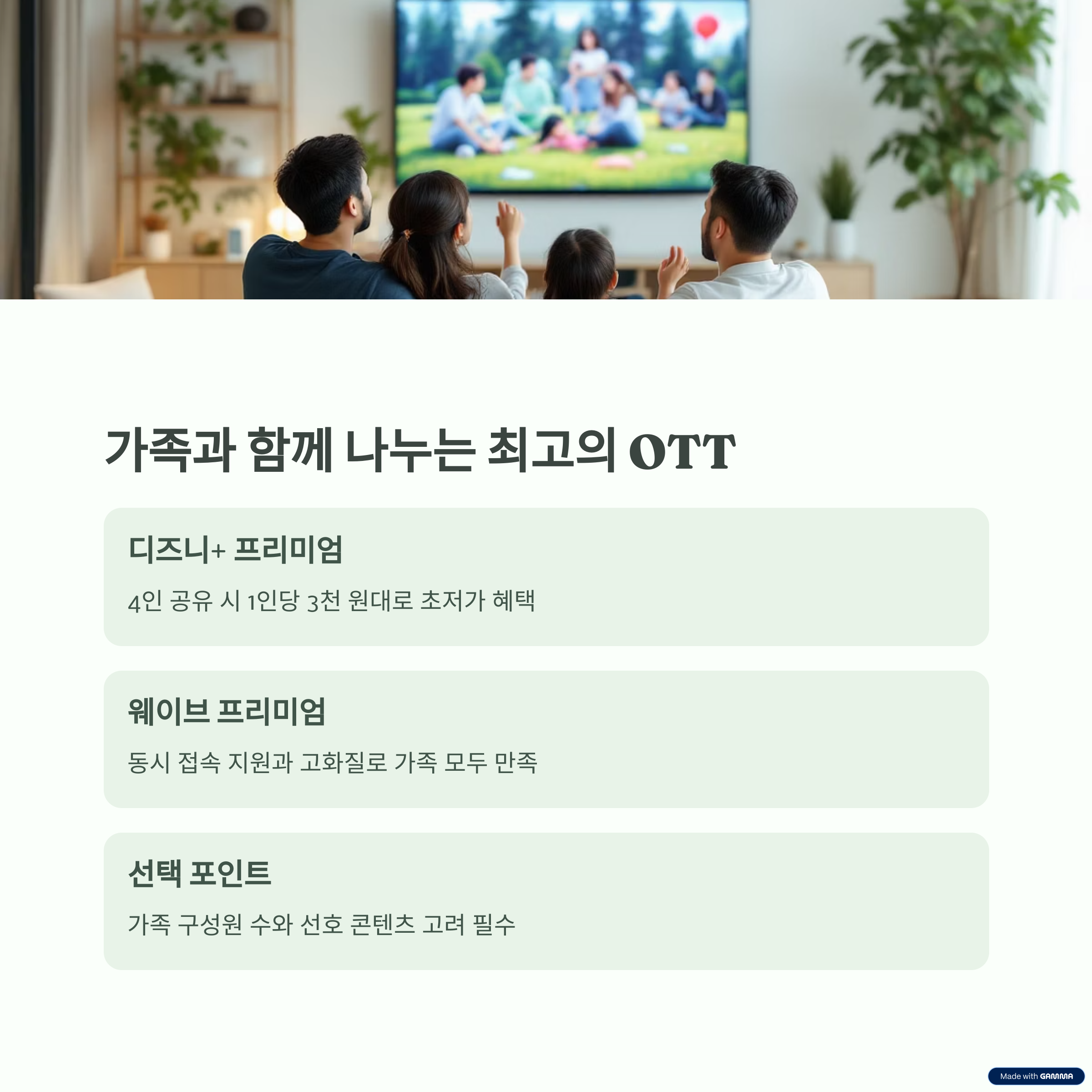 가족과 함께 나누는 최고의 OTT

디즈니+ 프리미엄

4인 공유 시 1인당 3천 원대로 초저가 혜택

웨이브 프리미엄

동시 접속 지원과 고화질로 가족 모두 만족

선택 포인트

가족 구성원 수와 선호 콘텐츠 고려 필수

Made with GAMMA